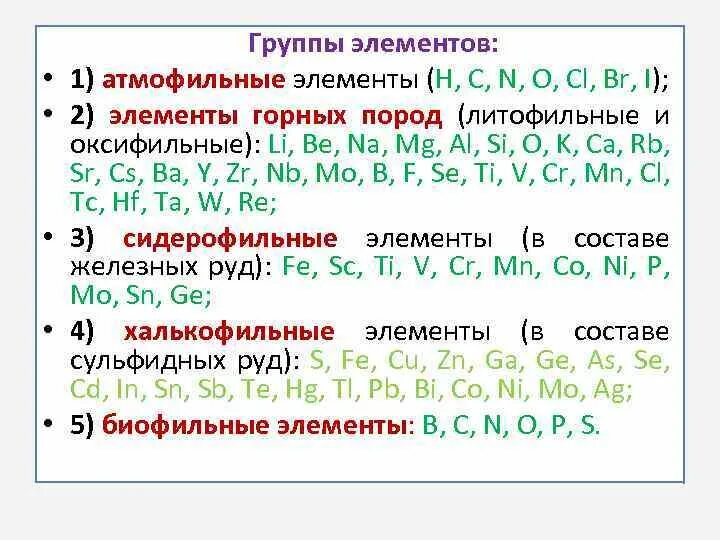 Группы элементов:

• 1) атмофильные элементы (H, C, N, O, Cl, Br, I);

• 2) элементы горных пород (литофильные и оксифильные): Li, Be, Na, Mg, Al, Si, O, K, Ca, Rb, Sr, Cs, Ba, Y, Zr, Nb, Mo, B, F, Se, Ti, V, Cr, Mn, Cl, Tc, Hf, Ta, W, Re;

• 3) сидерофильные элементы (в составе железных руд): Fe, Sc, Ti, V, Cr, Mn, Co, Ni, P, Mo, Sn, Ge;

• 4) халькофильные элементы (в составе сульфидных руд): S, Fe, Cu, Zn, Ga, Ge, As, Se, Cd, In, Sn, Sb, Te, Hg, Tl, Pb, Bi, Co, Ni, Mo, Ag;

• 5) биофильные элементы: B, C, N, O, P, S.